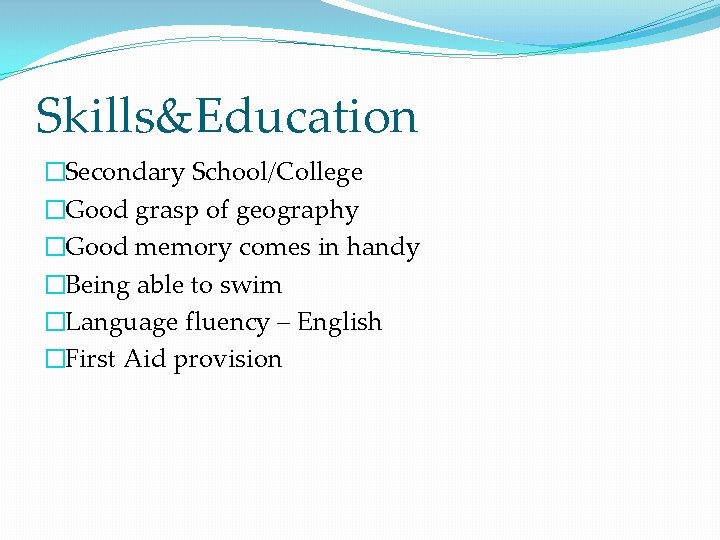 Skills&Education

□Secondary School/College
□Good grasp of geography
□Good memory comes in handy
□Being able to swim
□Language fluency – English
□First Aid provision